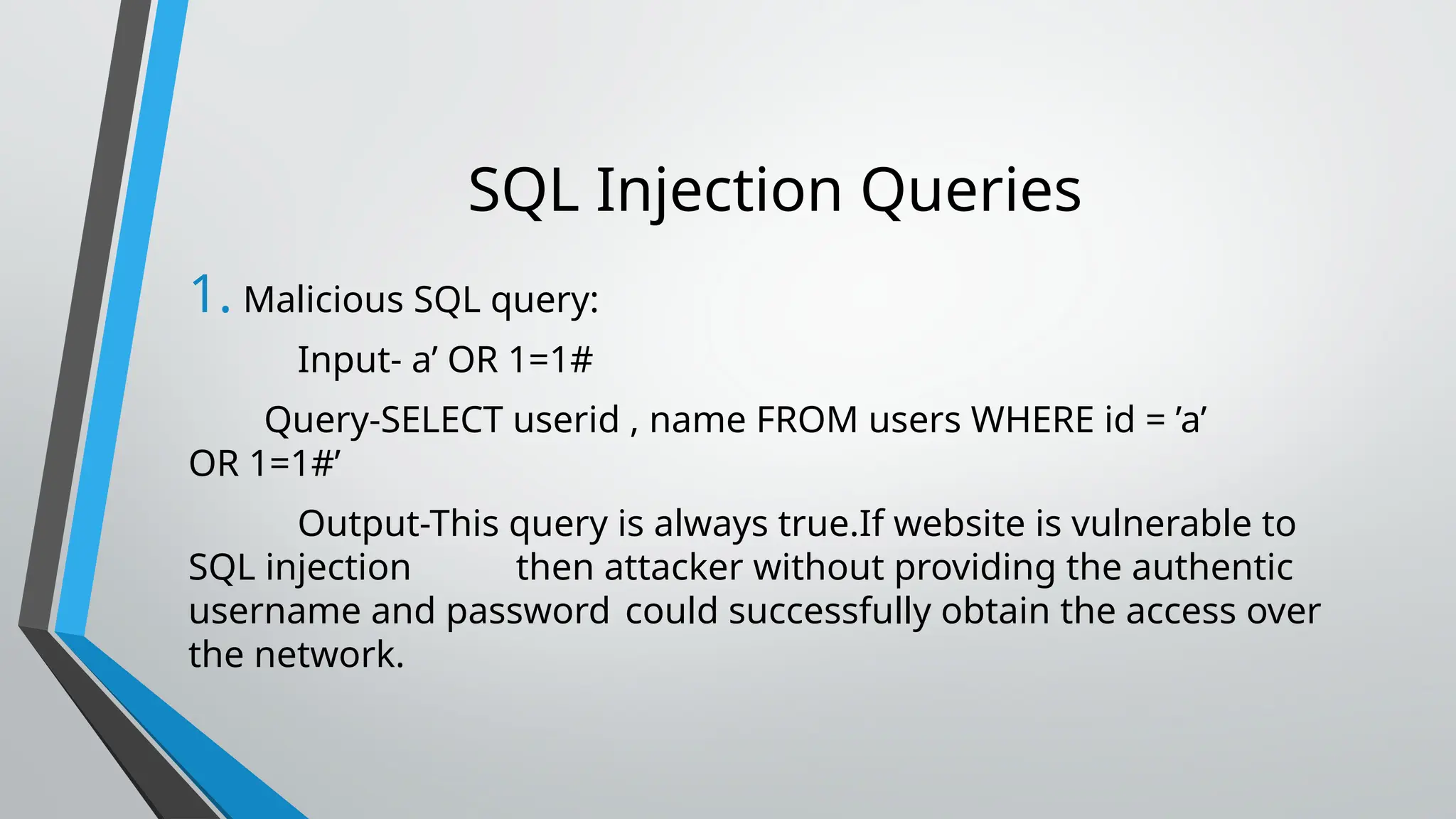 SQL Injection Queries

1. Malicious SQL query:

Input- a’ OR 1=1#

Query-SELECT userid , name FROM users WHERE id = ’a’ OR 1=1#’

Output-This query is always true.If website is vulnerable to SQL injection then attacker without providing the authentic username and password could successfully obtain the access over the network.